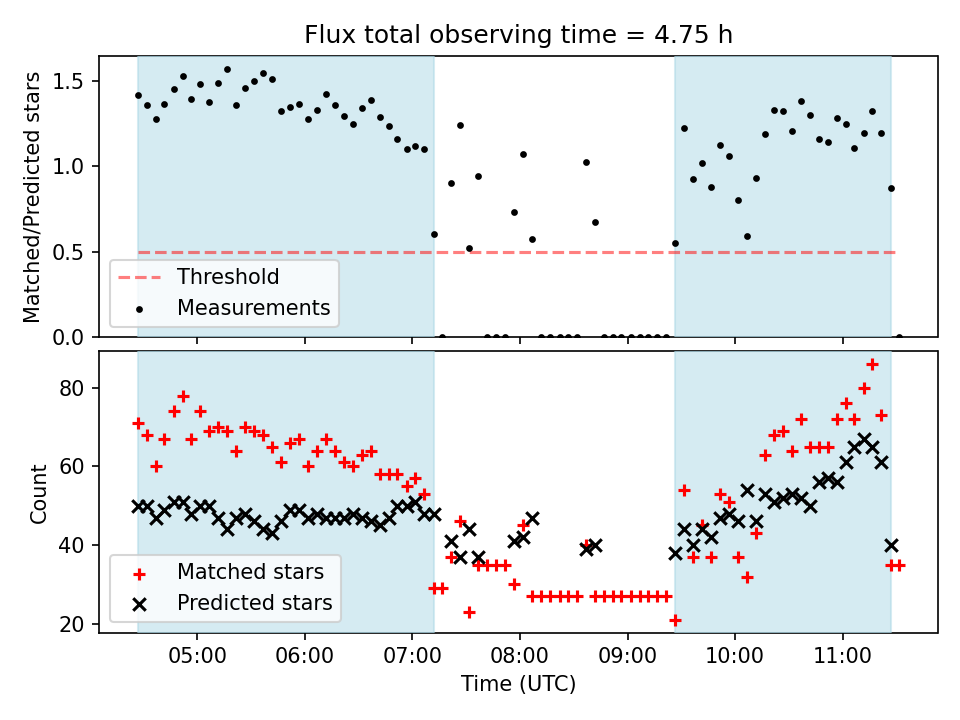 Flux total observing time = 4.75 h

Matched/Predicted stars

1.5
1.0
0.5
0.0

Threshold
Measurements

Count

80
60
40
20

Matched stars
Predicted stars

05:00 06:00 07:00 08:00 09:00 10:00 11:00

Time (UTC)